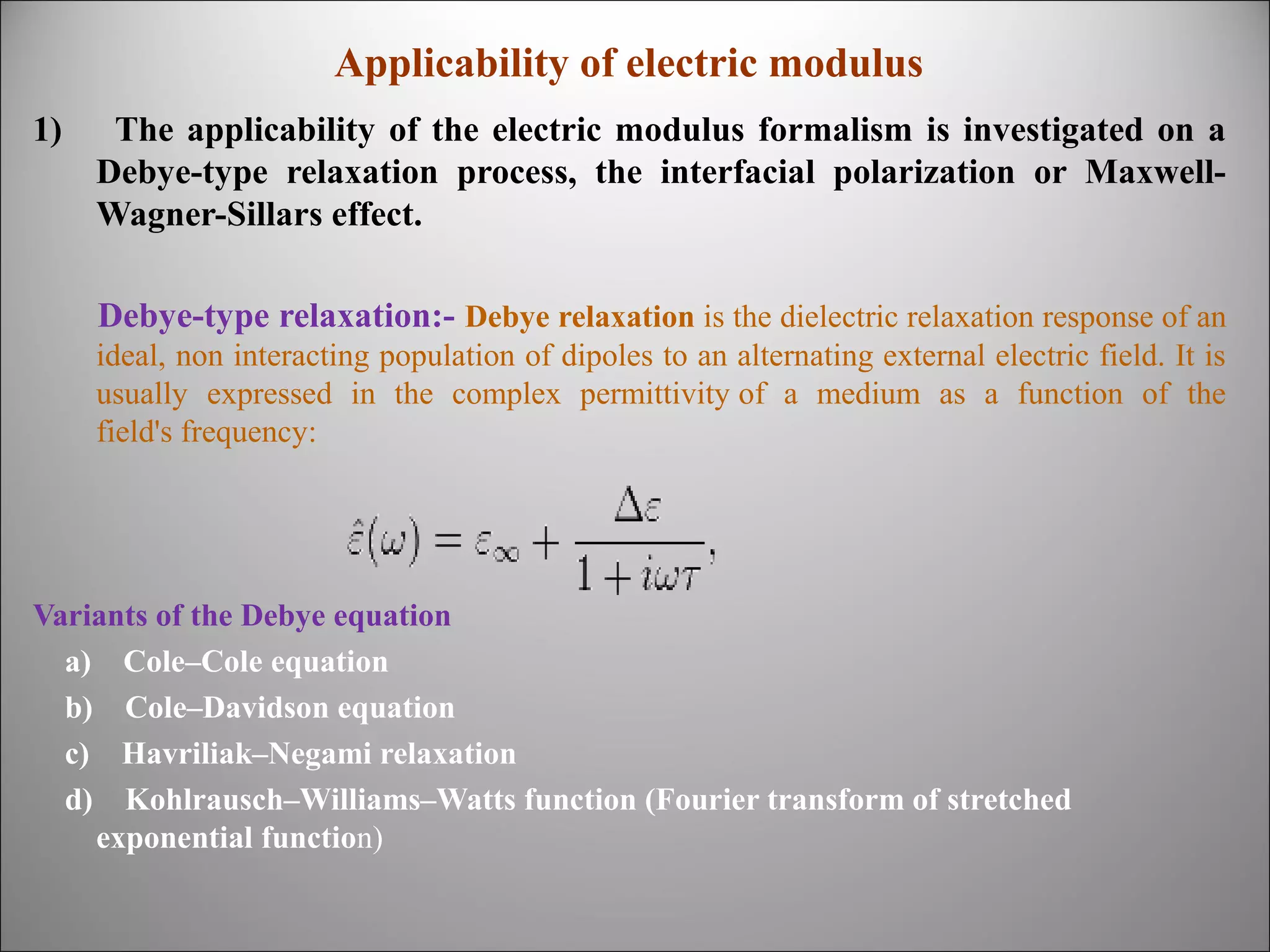 Applicability of electric modulus

1) The applicability of the electric modulus formalism is investigated on a Debye-type relaxation process, the interfacial polarization or Maxwell-Wagner-Sillars effect.

Debye-type relaxation:- Debye relaxation is the dielectric relaxation response of an ideal, non interacting population of dipoles to an alternating external electric field. It is usually expressed in the complex permittivity of a medium as a function of the field's frequency:

$\hat{\varepsilon}(\omega) = \varepsilon_\infty + \frac{\Delta\varepsilon}{1 + i\omega\tau},$

Variants of the Debye equation

a) Cole–Cole equation

b) Cole–Davidson equation

c) Havriliak–Negami relaxation

d) Kohlrausch–Williams–Watts function (Fourier transform of stretched exponential function)